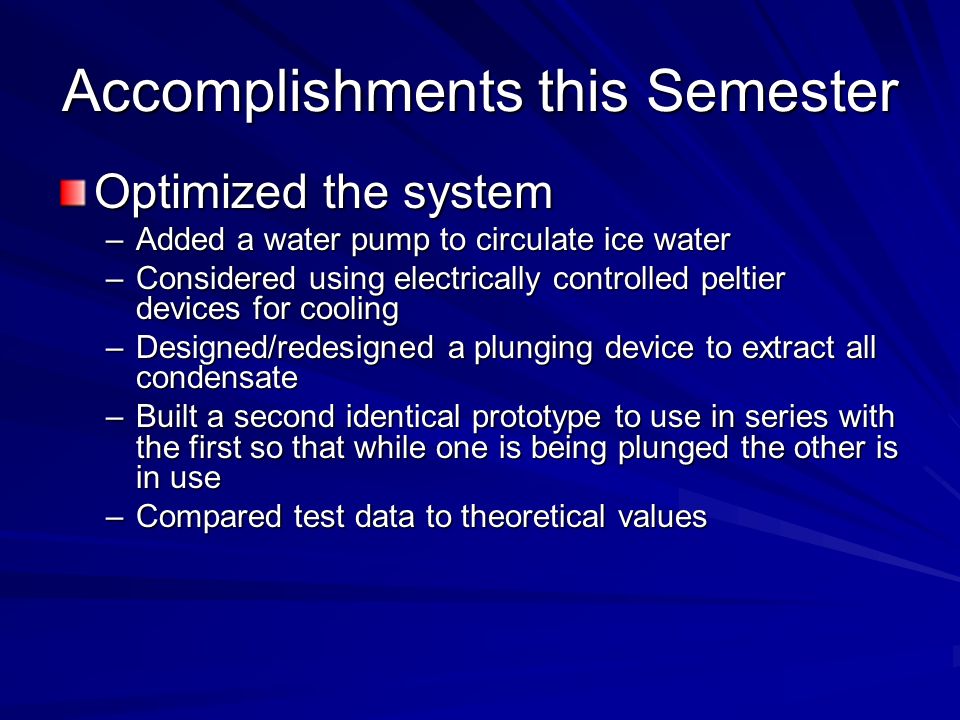 Accomplishments this Semester

Optimized the system

– Added a water pump to circulate ice water
– Considered using electrically controlled peltier devices for cooling
– Designed/redesigned a plunging device to extract all condensate
– Built a second identical prototype to use in series with the first so that while one is being plunged the other is in use
– Compared test data to theoretical values